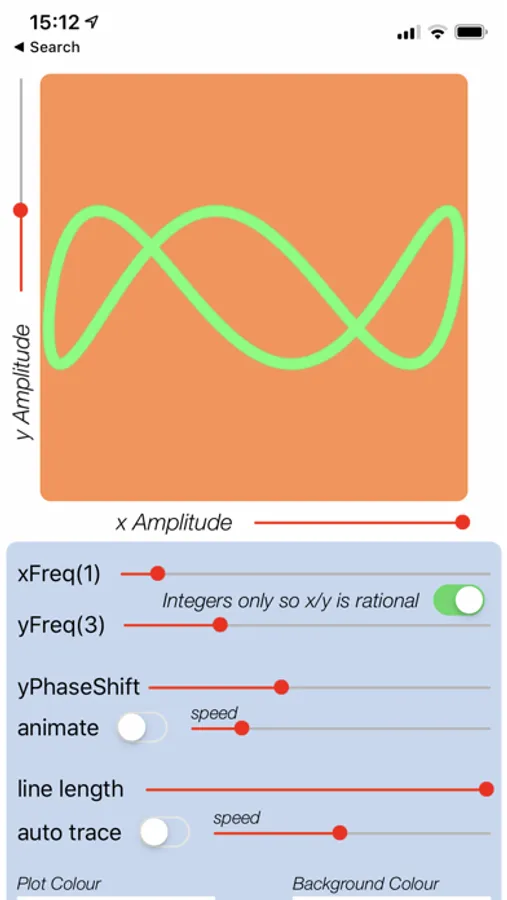 15:12
◀ Search

y Amplitude

x Amplitude

xFreq(1)

Integers only so x/y is rational

yFreq(3)

yPhaseShift

animate

speed

line length

auto trace

speed

Plot Colour

Background Colour